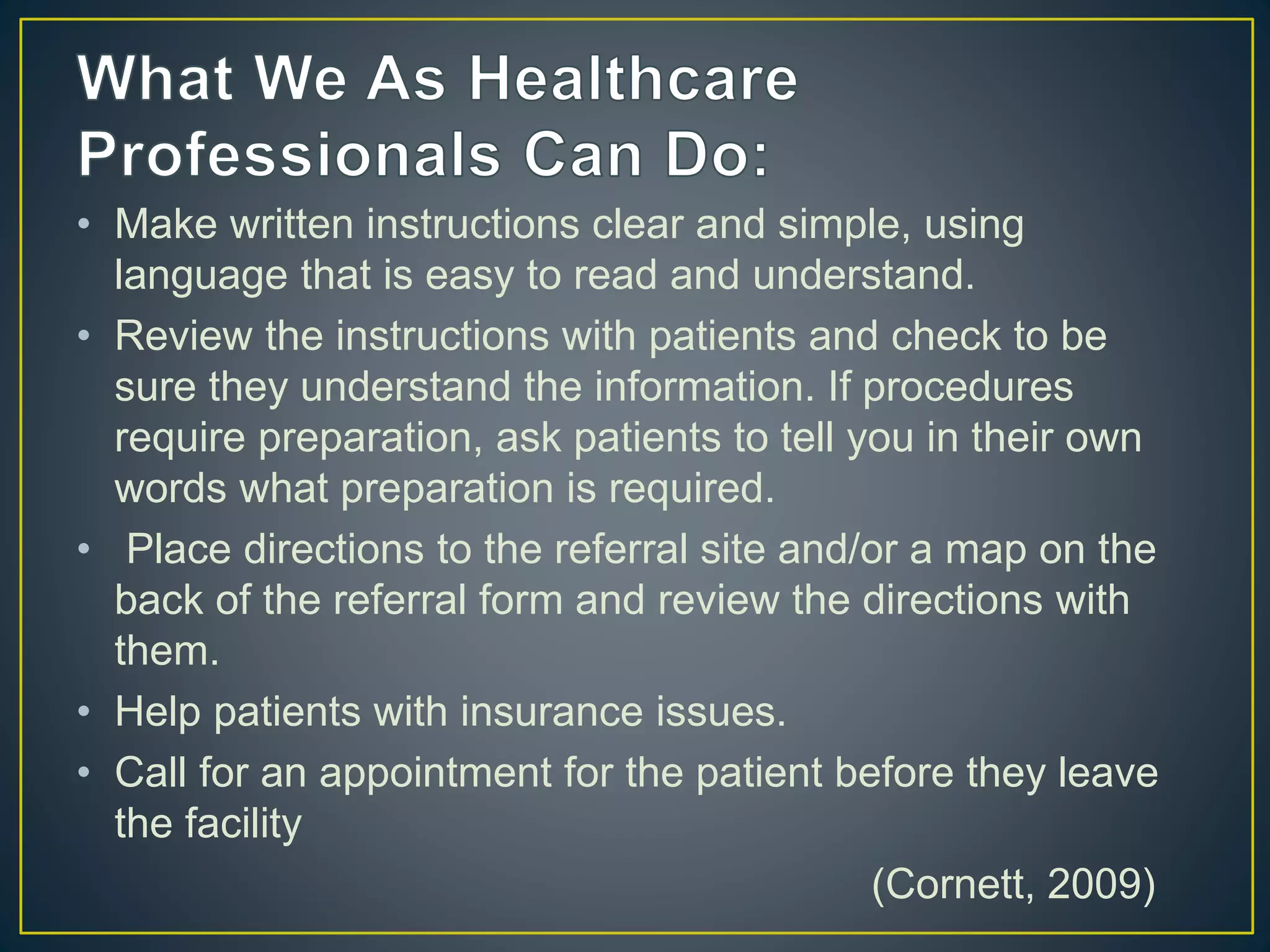 What We As Healthcare Professionals Can Do:

• Make written instructions clear and simple, using language that is easy to read and understand.
• Review the instructions with patients and check to be sure they understand the information. If procedures require preparation, ask patients to tell you in their own words what preparation is required.
• Place directions to the referral site and/or a map on the back of the referral form and review the directions with them.
• Help patients with insurance issues.
• Call for an appointment for the patient before they leave the facility

(Cornett, 2009)